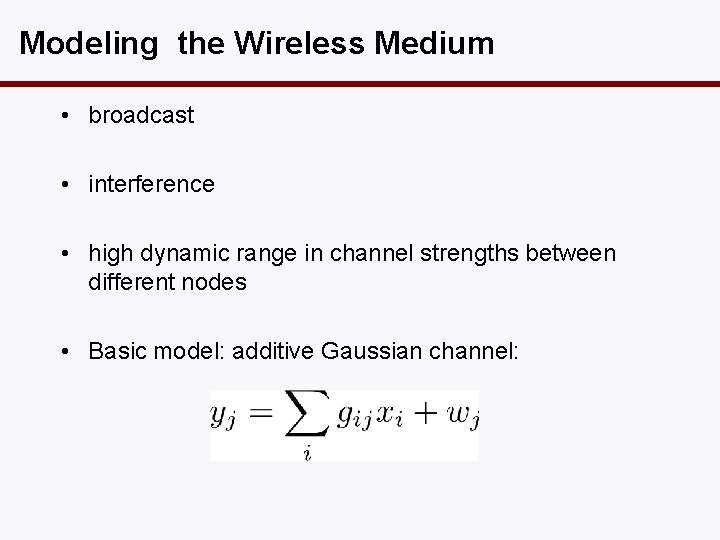 Modeling the Wireless Medium

• broadcast

• interference

• high dynamic range in channel strengths between different nodes

• Basic model: additive Gaussian channel:

$y_j = \sum_i g_{ij} x_i + w_j$